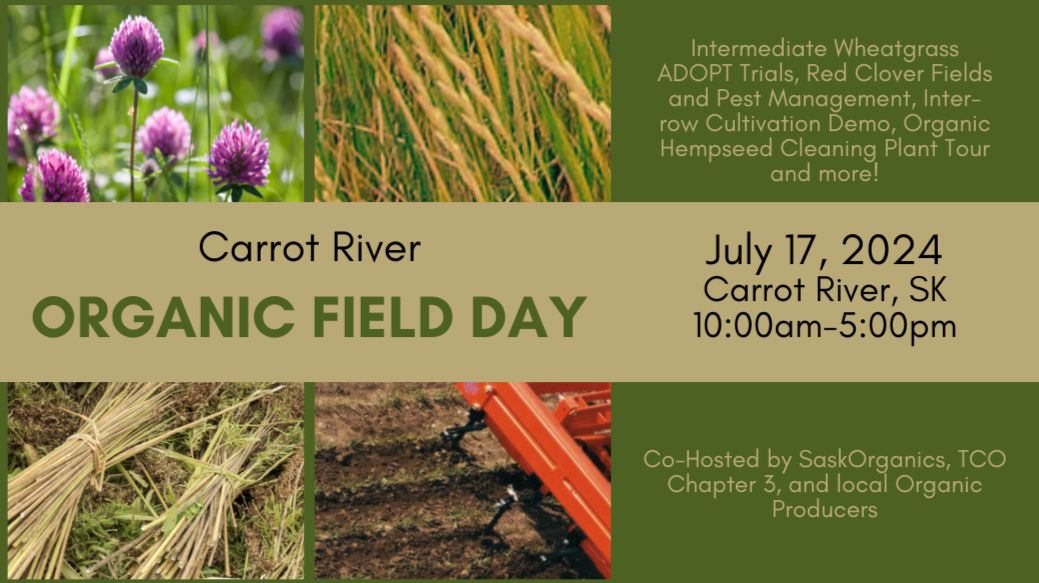 Intermediate Wheatgrass ADOPT Trials, Red Clover Fields and Pest Management, Inter-row Cultivation Demo, Organic Hempseed Cleaning Plant Tour and more!

Carrot River
ORGANIC FIELD DAY

July 17, 2024
Carrot River, SK
10:00am-5:00pm

Co-Hosted by SaskOrganics, TCO Chapter 3, and local Organic Producers